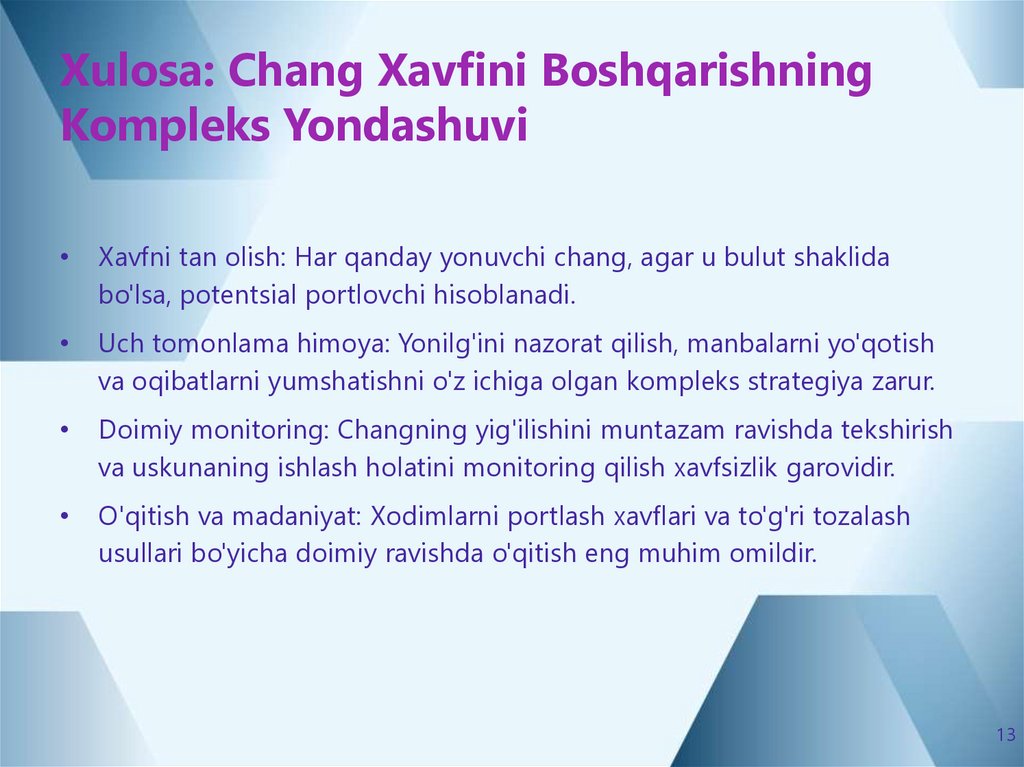 Xulosa: Chang Xavfini Boshqarishning Kompleks Yondashuvi

• Xavfni tan olish: Har qanday yonuvchi chang, agar u bulut shaklida bo'lsa, potentsial portlovchi hisoblanadi.
• Uch tomonlama himoya: Yonilg'ini nazorat qilish, manbalarni yo'qotish va oqibatlarni yumshatishni o'z ichiga olgan kompleks strategiya zarur.
• Doimiy monitoring: Changning yig'ilishini muntazam ravishda tekshirish va uskunaning ishlash holatini monitoring qilish xavfsizlik garovidir.
• O'qitish va madaniyat: Xodimlarni portlash xavflari va to'g'ri tozalash usullari bo'yicha doimiy ravishda o'qitish eng muhim omildir.

13